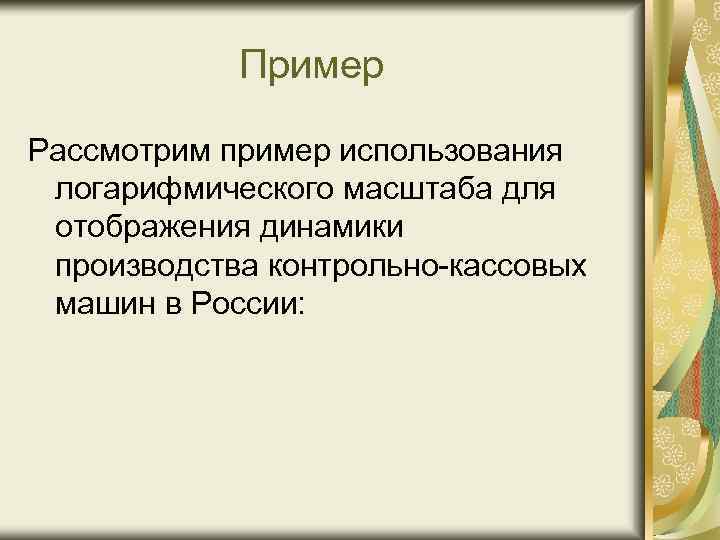 Пример

Рассмотрим пример использования логарифмического масштаба для отображения динамики производства контрольно-кассовых машин в России: